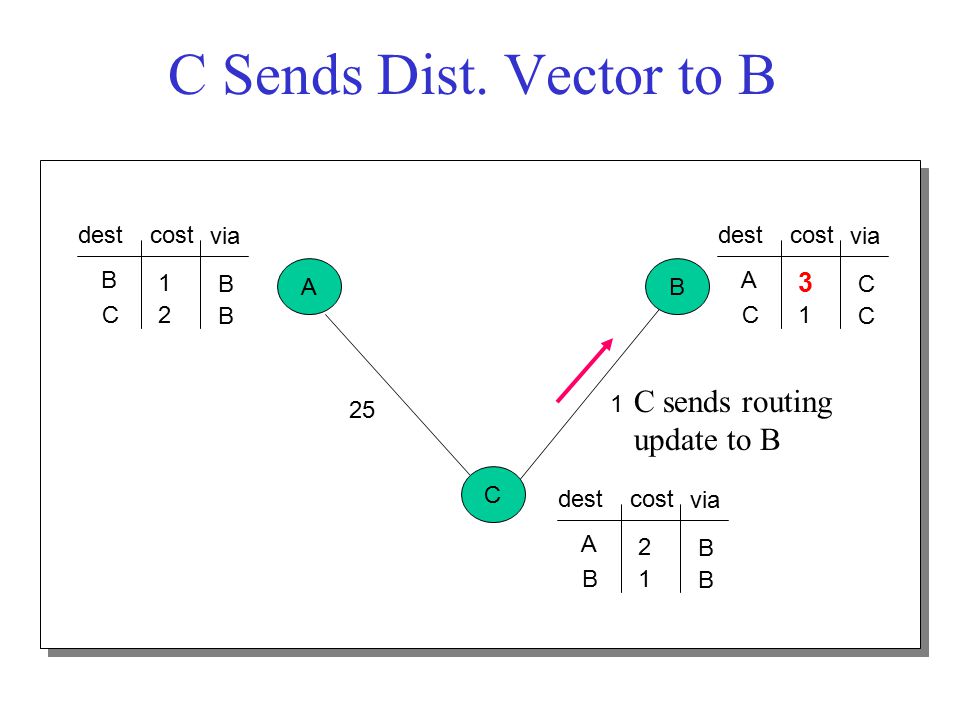 C Sends Dist. Vector to B

| dest | cost | via |
|---|---|---|
| B | 1 | B |
| C | 2 | B |

A

B

| dest | cost | via |
|---|---|---|
| A | 3 | C |
| C | 1 | C |

25

1 C sends routing update to B

C

| dest | cost | via |
|---|---|---|
| A | 2 | B |
| B | 1 | B |